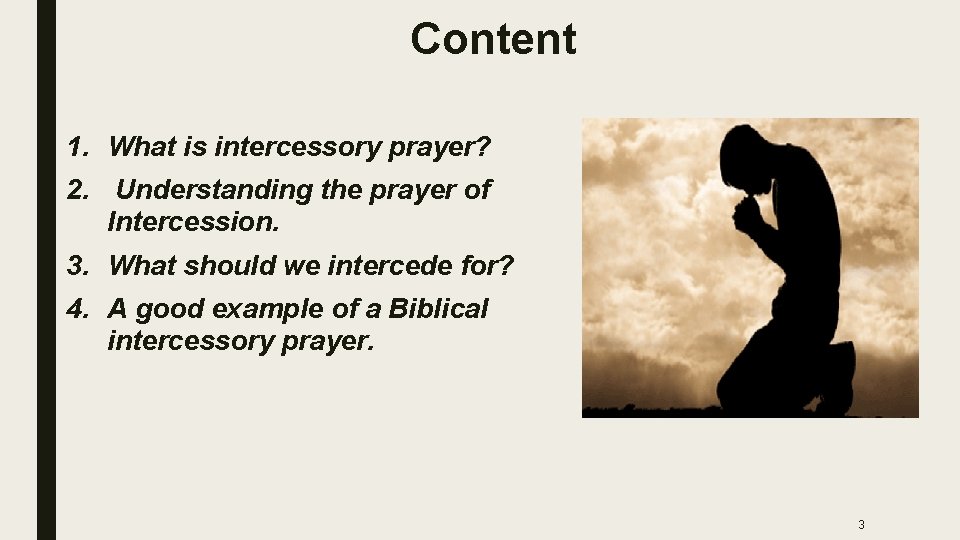 Content

1. What is intercessory prayer?
2. Understanding the prayer of Intercession.
3. What should we intercede for?
4. A good example of a Biblical intercessory prayer.

3